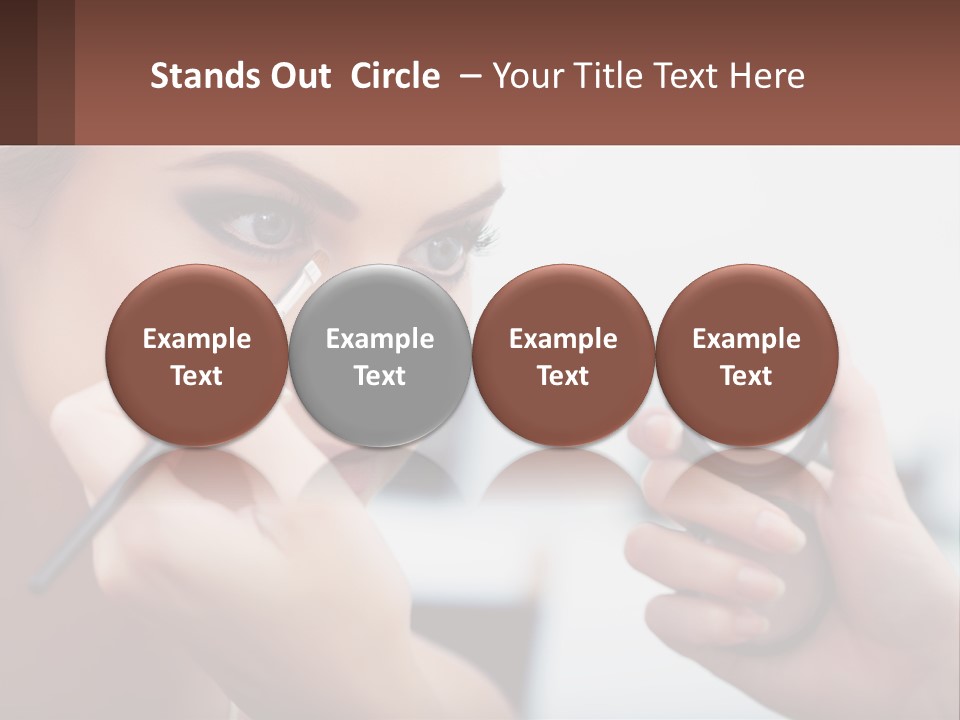 Stands Out Circle – Your Title Text Here

Example Text

Example Text

Example Text

Example Text